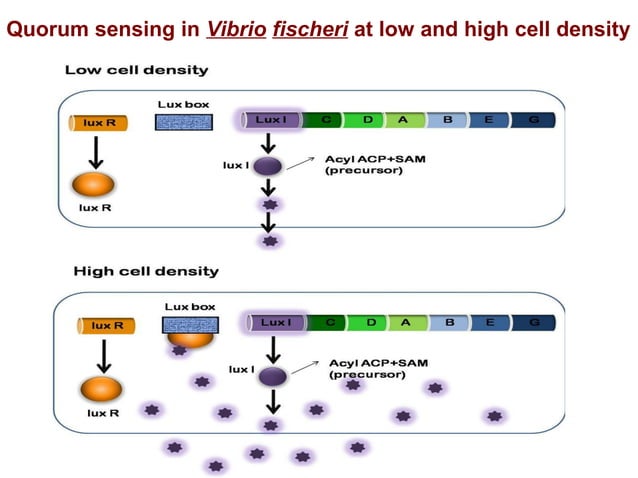 Quorum sensing in Vibrio fischeri at low and high cell density

Low cell density

lux R

Lux box

Lux I C D A B E G

lux I

Acyl ACP+SAM (precursor)

lux R

High cell density

lux R

Lux box

Lux I C D A B E G

lux I

Acyl ACP+SAM (precursor)

lux R